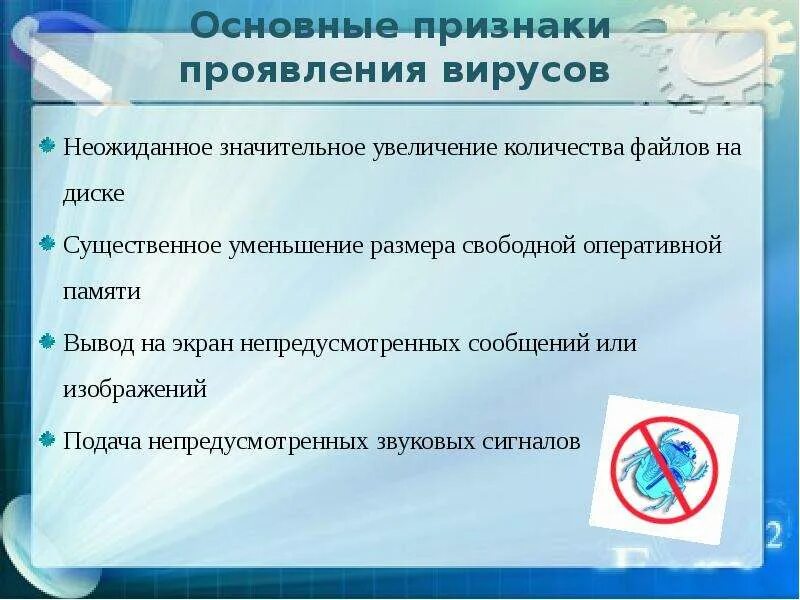 Основные признаки проявления вирусов

Неожиданное значительное увеличение количества файлов на диске

Существенное уменьшение размера свободной оперативной памяти

Вывод на экран непредусмотренных сообщений или изображений

Подача непредусмотренных звуковых сигналов